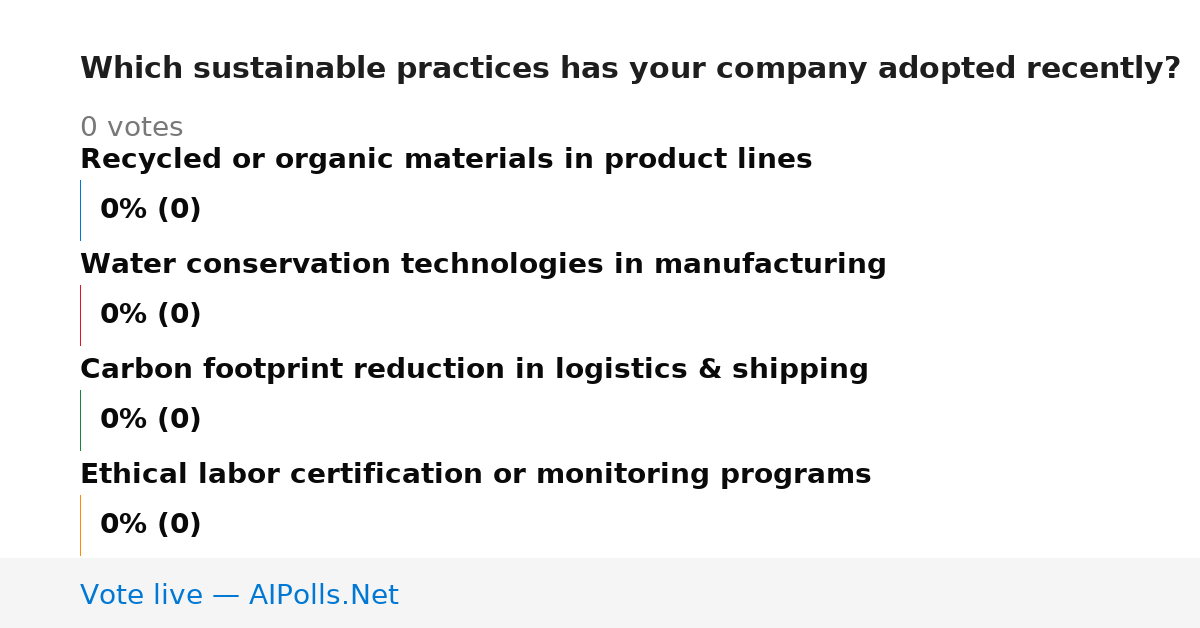 Which sustainable practices has your company adopted recently?

0 votes

Recycled or organic materials in product lines

0% (0)

Water conservation technologies in manufacturing

0% (0)

Carbon footprint reduction in logistics & shipping

0% (0)

Ethical labor certification or monitoring programs

0% (0)

Vote live — AIPolls.Net